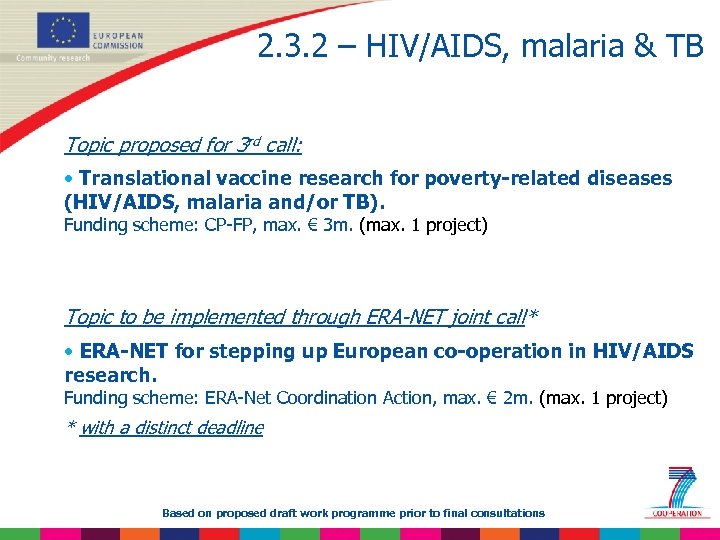 EUROPEAN COMMISSION
Community research

2.3.2 – HIV/AIDS, malaria & TB

Topic proposed for 3$^{rd}$ call:

• Translational vaccine research for poverty-related diseases (HIV/AIDS, malaria and/or TB).
Funding scheme: CP-FP, max. € 3m. (max. 1 project)

Topic to be implemented through ERA-NET joint call*

• ERA-NET for stepping up European co-operation in HIV/AIDS research.
Funding scheme: ERA-Net Coordination Action, max. € 2m. (max. 1 project)

* with a distinct deadline

Based on proposed draft work programme prior to final consultations

7
COOPERATION